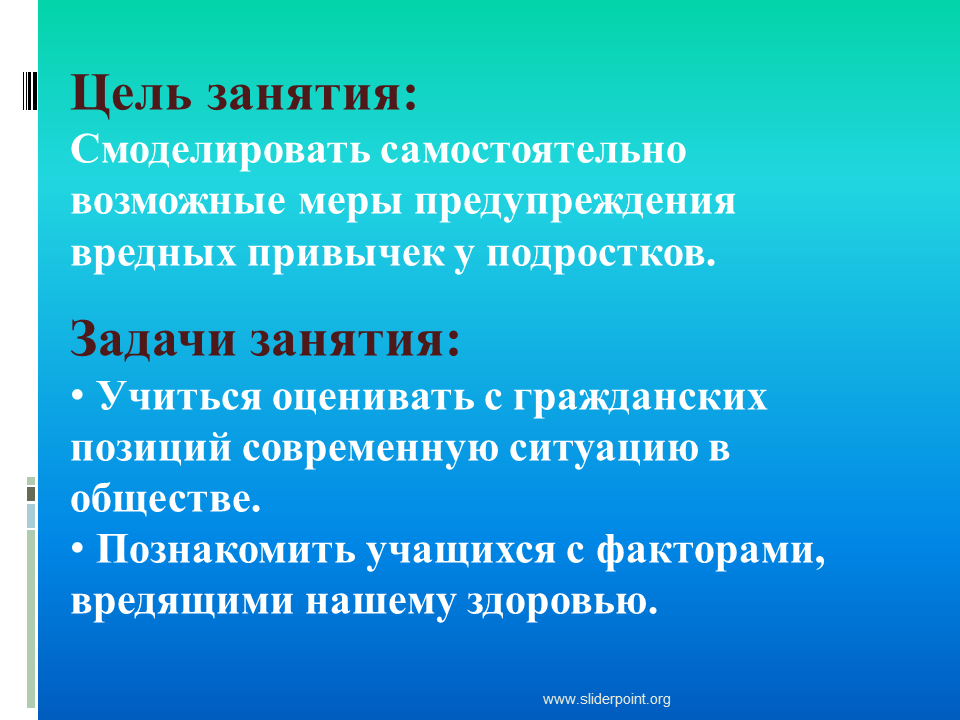 Цель занятия:
Смоделировать самостоятельно возможные меры предупреждения вредных привычек у подростков.

Задачи занятия:
• Учиться оценивать с гражданских позиций современную ситуацию в обществе.
• Познакомить учащихся с факторами, вредящими нашему здоровью.

www.sliderpoint.org